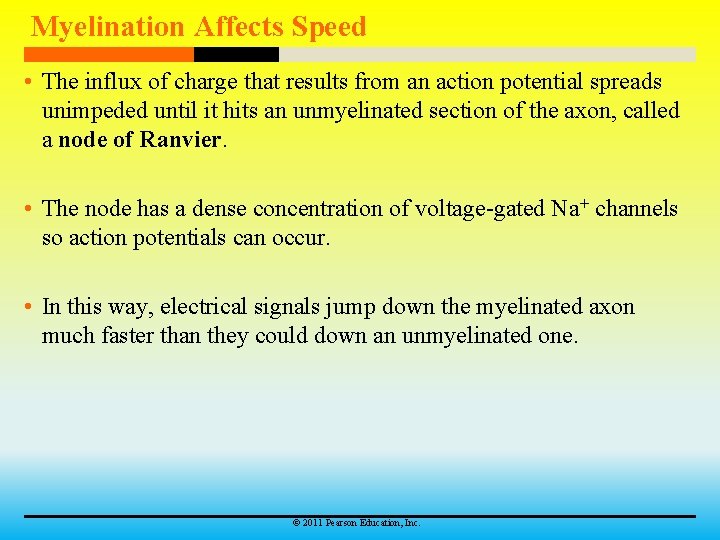 Myelination Affects Speed

• The influx of charge that results from an action potential spreads unimpeded until it hits an unmyelinated section of the axon, called a node of Ranvier.

• The node has a dense concentration of voltage-gated $Na^+$ channels so action potentials can occur.

• In this way, electrical signals jump down the myelinated axon much faster than they could down an unmyelinated one.

© 2011 Pearson Education, Inc.